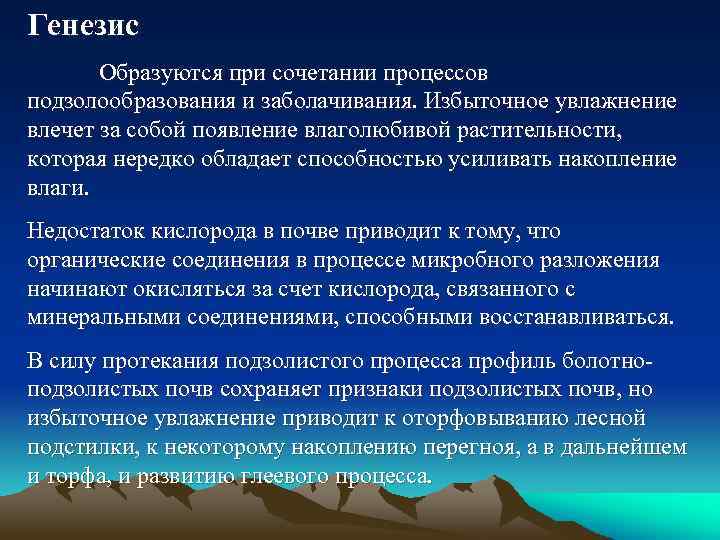 Генезис

Образуются при сочетании процессов подзолообразования и заболачивания. Избыточное увлажнение влечет за собой появление влаголюбивой растительности, которая нередко обладает способностью усиливать накопление влаги.

Недостаток кислорода в почве приводит к тому, что органические соединения в процессе микробного разложения начинают окисляться за счет кислорода, связанного с минеральными соединениями, способными восстанавливаться.

В силу протекания подзолистого процесса профиль болотно-подзолистых почв сохраняет признаки подзолистых почв, но избыточное увлажнение приводит к оторфовыванию лесной подстилки, к некоторому накоплению перегноя, а в дальнейшем и торфа, и развитию глеевого процесса.